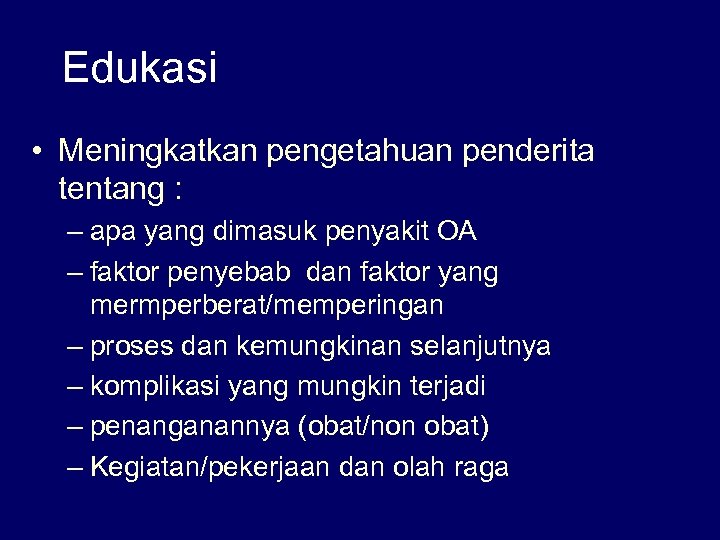 Edukasi

• Meningkatkan pengetahuan penderita tentang :
– apa yang dimasuk penyakit OA
– faktor penyebab dan faktor yang mermperberat/memperingan
– proses dan kemungkinan selanjutnya
– komplikasi yang mungkin terjadi
– penanganannya (obat/non obat)
– Kegiatan/pekerjaan dan olah raga